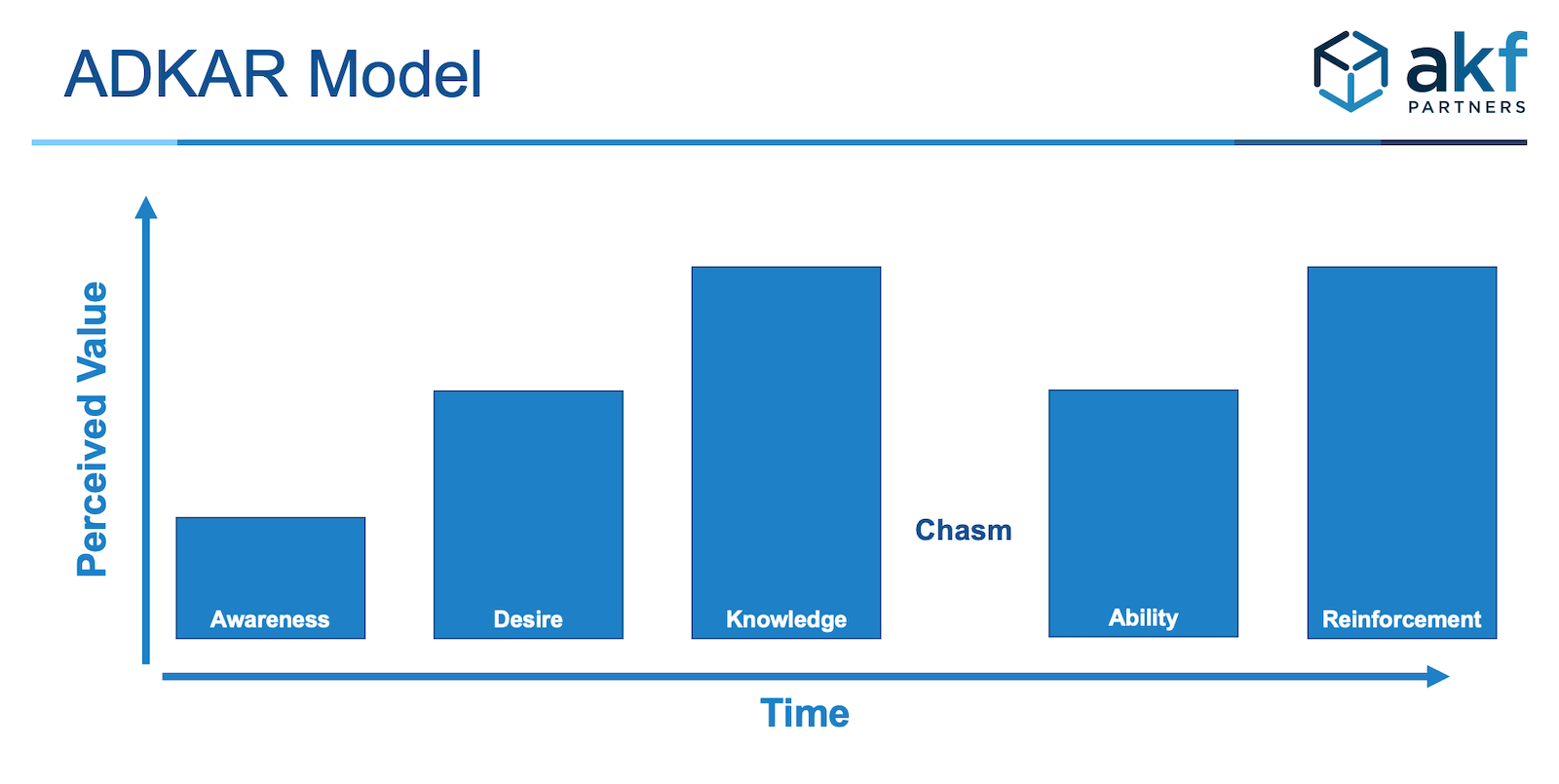 ADKAR Model

akf PARTNERS

Perceived Value

Awareness

Desire

Knowledge

Chasm

Ability

Reinforcement

Time